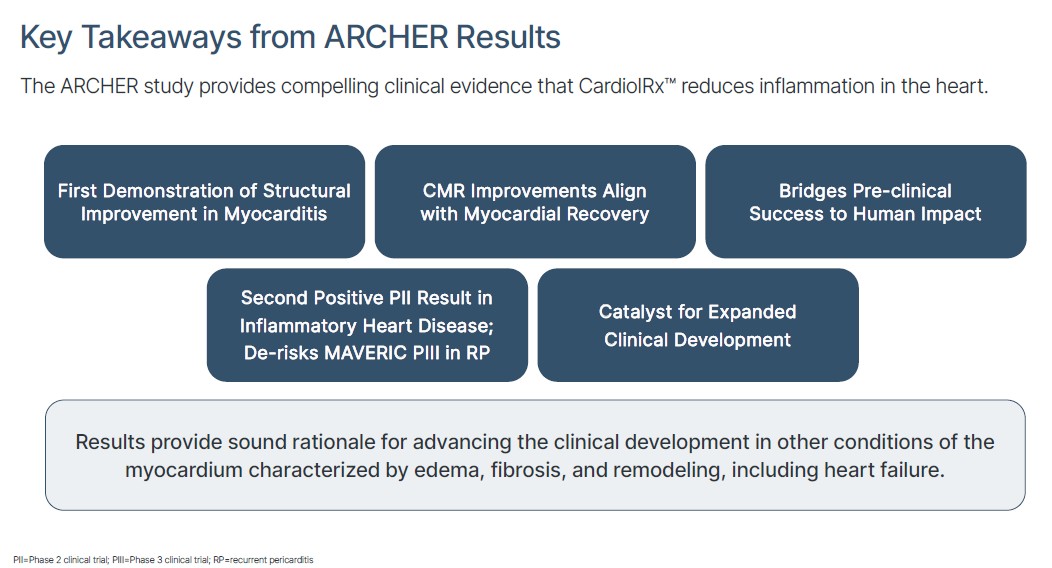 Key Takeaways from ARCHER Results

The ARCHER study provides compelling clinical evidence that CardiolRx™ reduces inflammation in the heart.

First Demonstration of Structural Improvement in Myocarditis

CMR Improvements Align with Myocardial Recovery

Bridges Pre-clinical Success to Human Impact

Second Positive PII Result in Inflammatory Heart Disease; De-risks MAVERIC PIII in RP

Catalyst for Expanded Clinical Development

Results provide sound rationale for advancing the clinical development in other conditions of the myocardium characterized by edema, fibrosis, and remodeling, including heart failure.

PII=Phase 2 clinical trial; PIII=Phase 3 clinical trial; RP=recurrent pericarditis